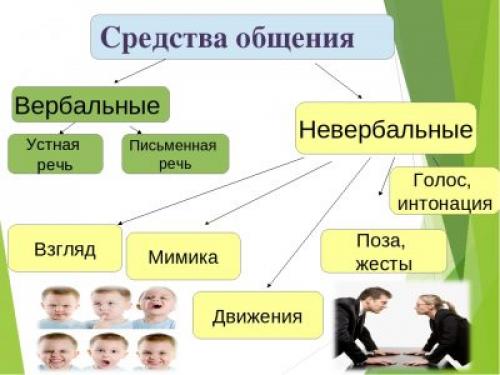 Средства общения

Вербальные

Устная речь

Письменная речь

Невербальные

Голос, интонация

Взгляд

Мимика

Поза, жесты

Движения